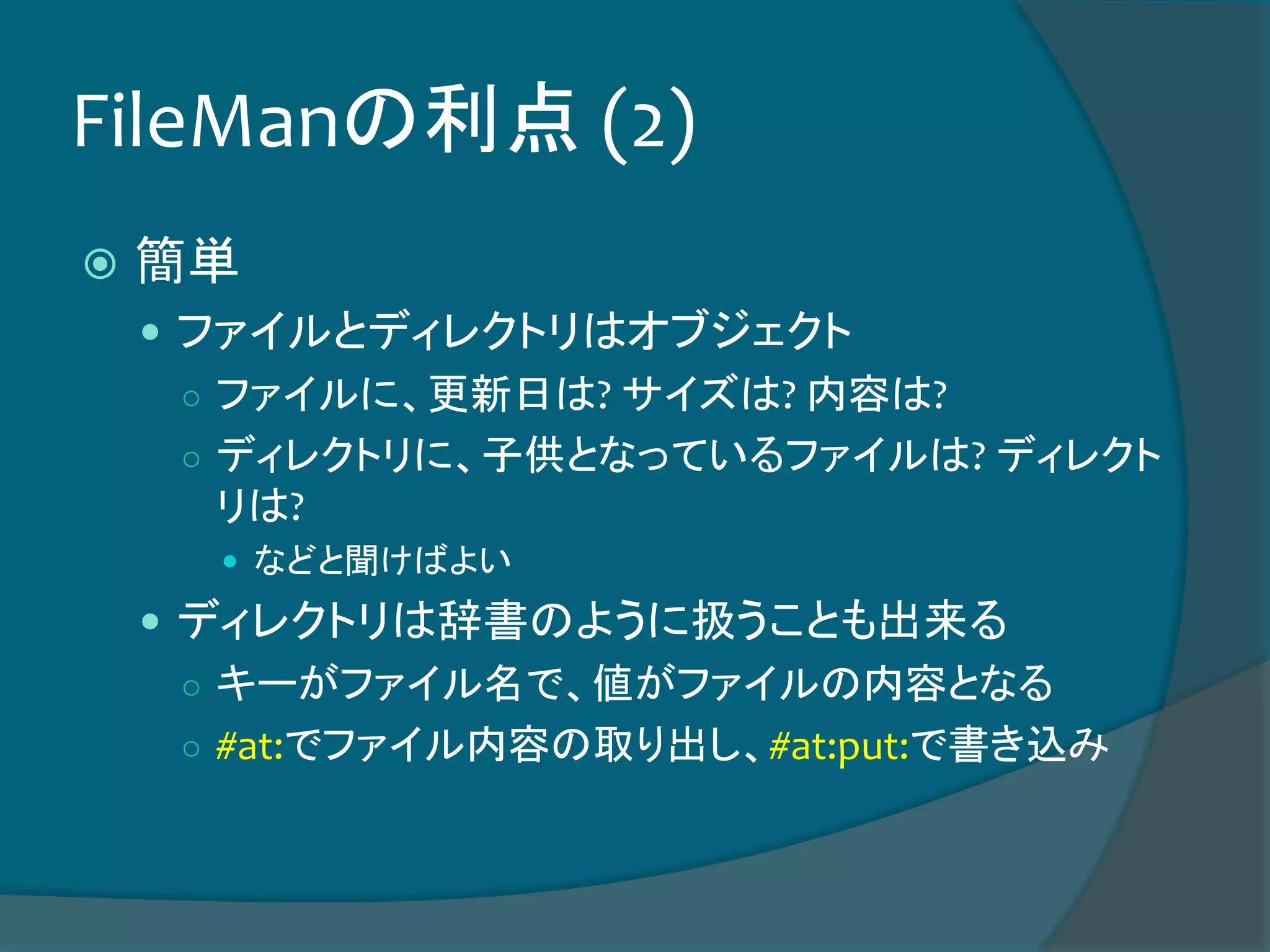 FileManの利点 (2)

簡単

ファイルとディレクトリはオブジェクト

ファイルに、更新日は? サイズは? 内容は?

ディレクトリに、子供となっているファイルは? ディレクトリは?

などと聞けばよい

ディレクトリは辞書のように扱うことも出来る

キーがファイル名で、値がファイルの内容となる

#at:でファイル内容の取り出し、#at:put:で書き込み